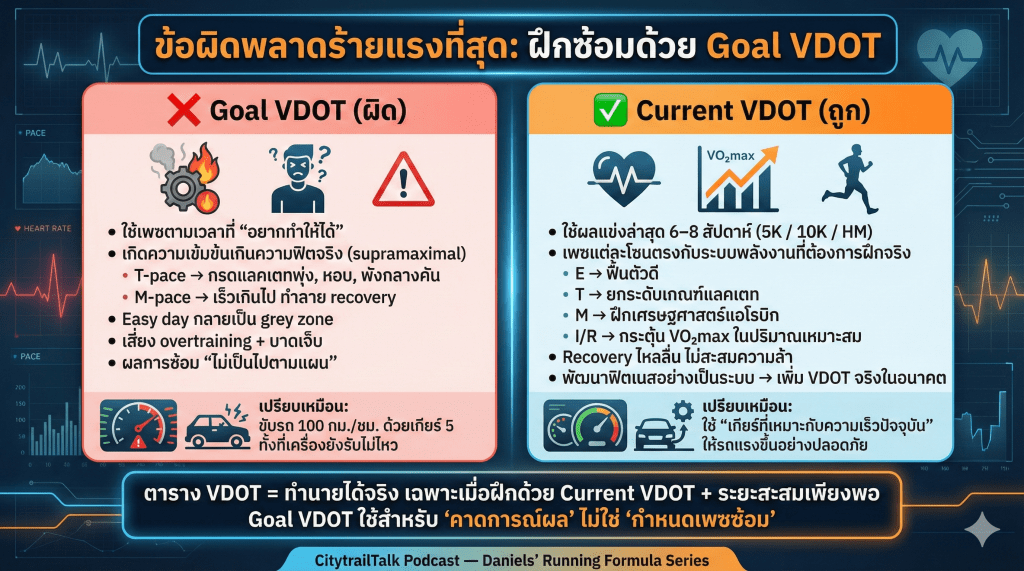 ข้อผิดพลาดร้ายแรงที่สุด: ฝึกซ้อมด้วย Goal VDOT

PACE

HEART RATE

PACE

❌ Goal VDOT (ผิด)

• ใช้เพซตามเวลาที่ "อยากทำให้ได้"
• เกิดความเข้มข้นเกินความฟิตจริง (supramaximal)
• T-pace → กรดแลคเตทพุ่ง, หอบ, พังกลางคัน
• M-pace → เร็วเกินไป ทำลาย recovery
• Easy day กลายเป็น grey zone
• เสี่ยง overtraining + บาดเจ็บ
• ผลการซ้อม "ไม่เป็นไปตามแผน"

เปรียบเหมือน:
ขับรถ 100 กม./ชม. ด้วยเกียร์ 5 ทั้งที่เครื่องยังรับไม่ไหว

✅ Current VDOT (ถูก)

$VO_2max$

• ใช้ผลแข่งล่าสุด 6–8 สัปดาห์ (5K / 10K / HM)
• เพซแต่ละโซนตรงกับระบบพลังงานที่ต้องการฝึกจริง
• E → ฟื้นตัวดี
• T → ยกระดับเกณฑ์แลคเตท
• M → ฝึกเศรษฐศาสตร์แอโรบิก
• I/R → กระตุ้น $VO_2max$ ในปริมาณเหมาะสม
• Recovery ไหลลื่น ไม่สะสมความล้า
• พัฒนาฟิตเนสอย่างเป็นระบบ → เพิ่ม VDOT จริงในอนาคต

เปรียบเหมือน:
ใช้ "เกียร์ที่เหมาะกับความเร็วปัจจุบัน" ให้รถแรงขึ้นอย่างปลอดภัย

ตาราง VDOT = ทำนายได้จริง เฉพาะเมื่อฝึกด้วย Current VDOT + ระยะสะสมเพียงพอ
Goal VDOT ใช้สำหรับ 'คาดการณ์ผล' ไม่ใช่ 'กำหนดเพซซ้อม'

CitytrailTalk Podcast — Daniels' Running Formula Series